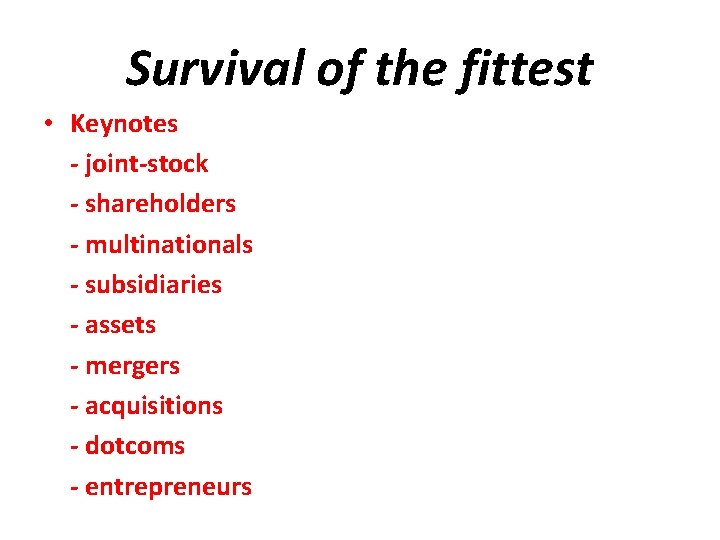 Survival of the fittest

• Keynotes
- joint-stock
- shareholders
- multinationals
- subsidiaries
- assets
- mergers
- acquisitions
- dotcoms
- entrepreneurs